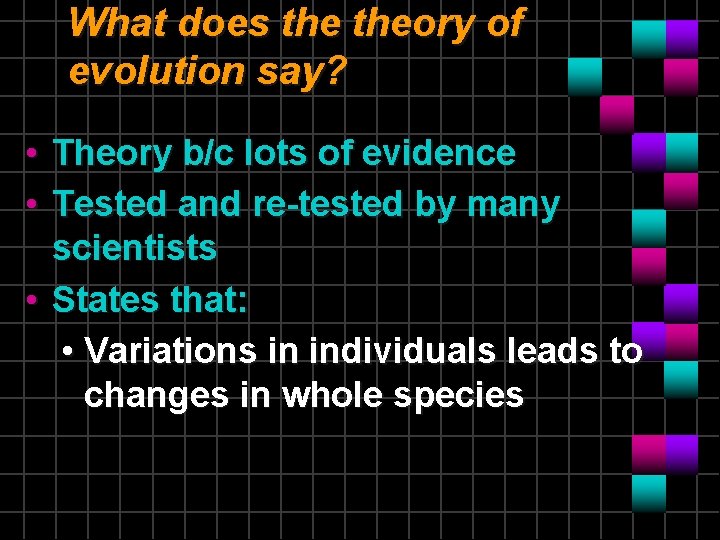 What does the theory of evolution say?

• Theory b/c lots of evidence
• Tested and re-tested by many scientists
• States that:
  • Variations in individuals leads to changes in whole species